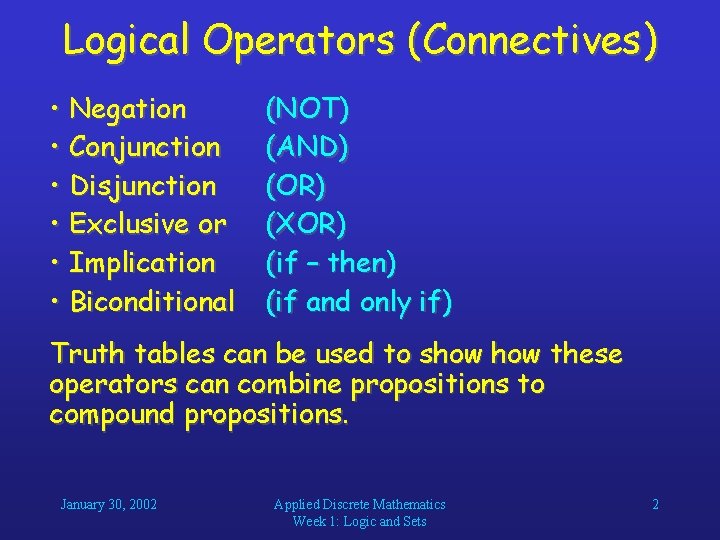 Logical Operators (Connectives)

• Negation (NOT)
• Conjunction (AND)
• Disjunction (OR)
• Exclusive or (XOR)
• Implication (if – then)
• Biconditional (if and only if)

Truth tables can be used to show how these operators can combine propositions to compound propositions.

January 30, 2002

Applied Discrete Mathematics
Week 1: Logic and Sets

2